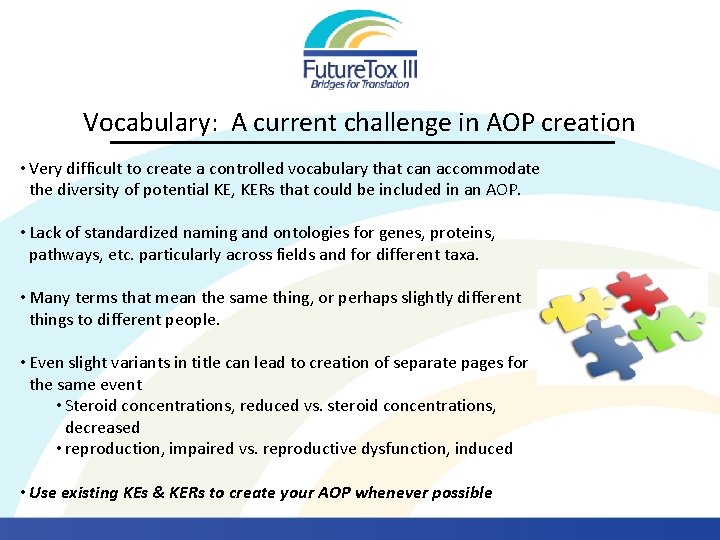 FutureTox III
Bridges for Translation

Vocabulary: A current challenge in AOP creation

• Very difficult to create a controlled vocabulary that can accommodate the diversity of potential KE, KERs that could be included in an AOP.

• Lack of standardized naming and ontologies for genes, proteins, pathways, etc. particularly across fields and for different taxa.

• Many terms that mean the same thing, or perhaps slightly different things to different people.

• Even slight variants in title can lead to creation of separate pages for the same event
• Steroid concentrations, reduced vs. steroid concentrations, decreased
• reproduction, impaired vs. reproductive dysfunction, induced

• Use existing KEs & KERs to create your AOP whenever possible